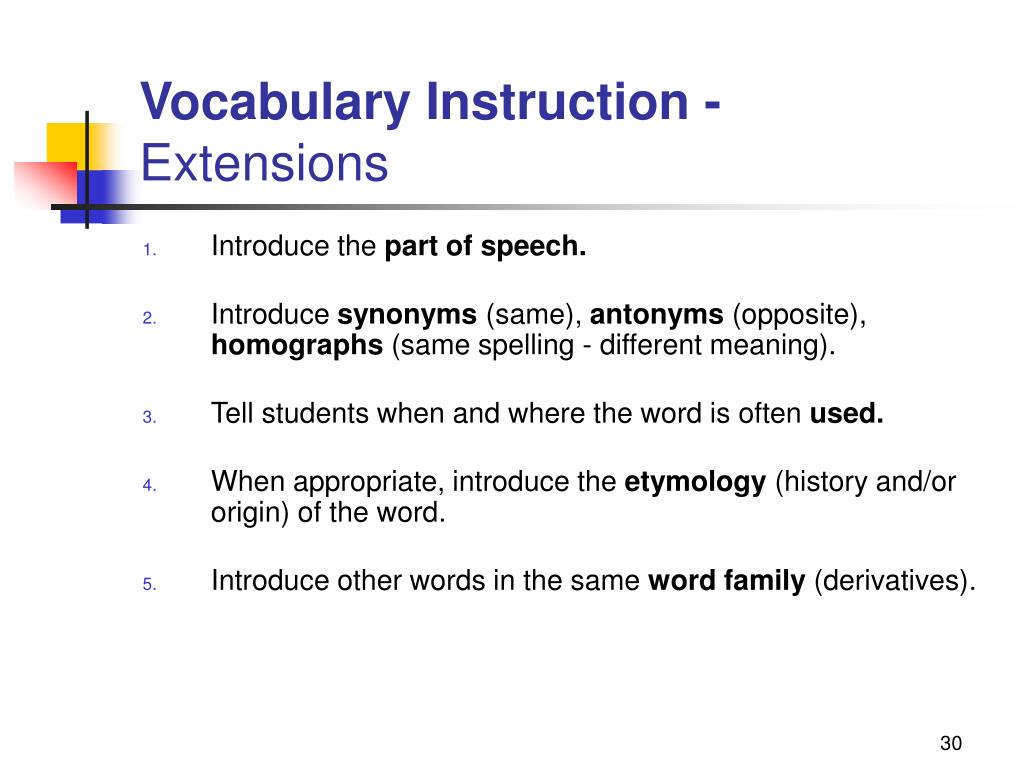 Vocabulary Instruction - Extensions

1. Introduce the part of speech.

2. Introduce synonyms (same), antonyms (opposite), homographs (same spelling - different meaning).

3. Tell students when and where the word is often used.

4. When appropriate, introduce the etymology (history and/or origin) of the word.

5. Introduce other words in the same word family (derivatives).

30